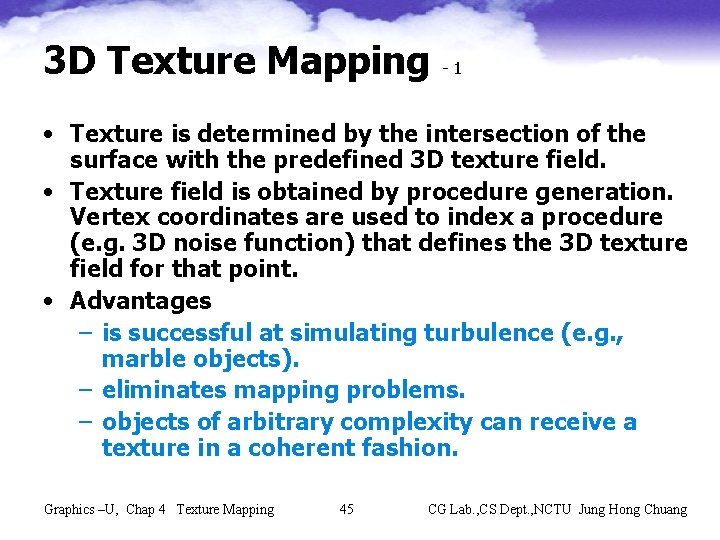 3D Texture Mapping - 1

• Texture is determined by the intersection of the surface with the predefined 3D texture field.
• Texture field is obtained by procedure generation. Vertex coordinates are used to index a procedure (e.g. 3D noise function) that defines the 3D texture field for that point.
• Advantages
– is successful at simulating turbulence (e.g., marble objects).
– eliminates mapping problems.
– objects of arbitrary complexity can receive a texture in a coherent fashion.

Graphics –U, Chap 4 Texture Mapping 45 CG Lab.,CS Dept.,NCTU Jung Hong Chuang